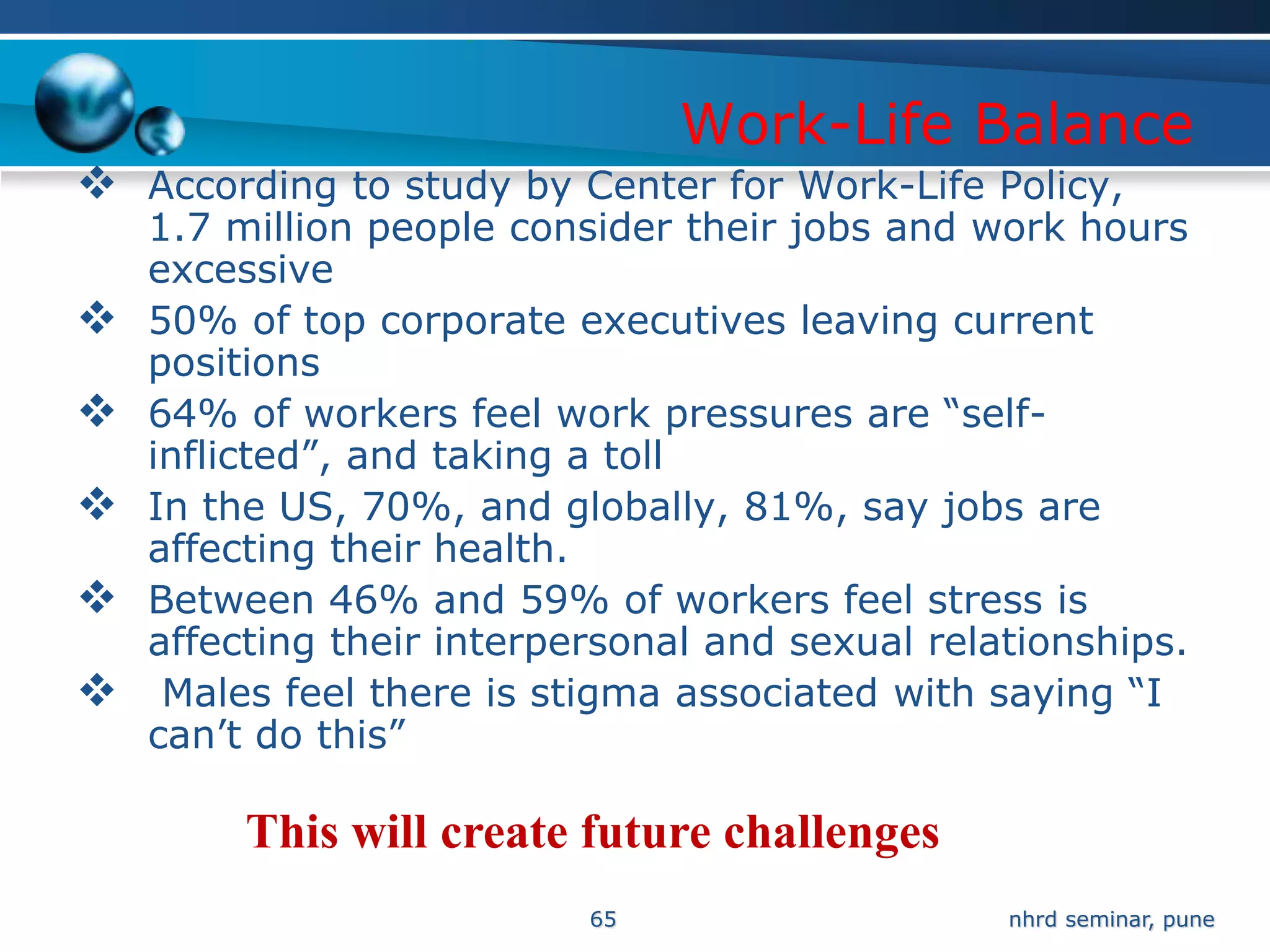 Work-Life Balance

❖ According to study by Center for Work-Life Policy, 1.7 million people consider their jobs and work hours excessive

❖ 50% of top corporate executives leaving current positions

❖ 64% of workers feel work pressures are “self-inflicted”, and taking a toll

❖ In the US, 70%, and globally, 81%, say jobs are affecting their health.

❖ Between 46% and 59% of workers feel stress is affecting their interpersonal and sexual relationships.

❖ Males feel there is stigma associated with saying “I can’t do this”

This will create future challenges

65

nhrd seminar, pune